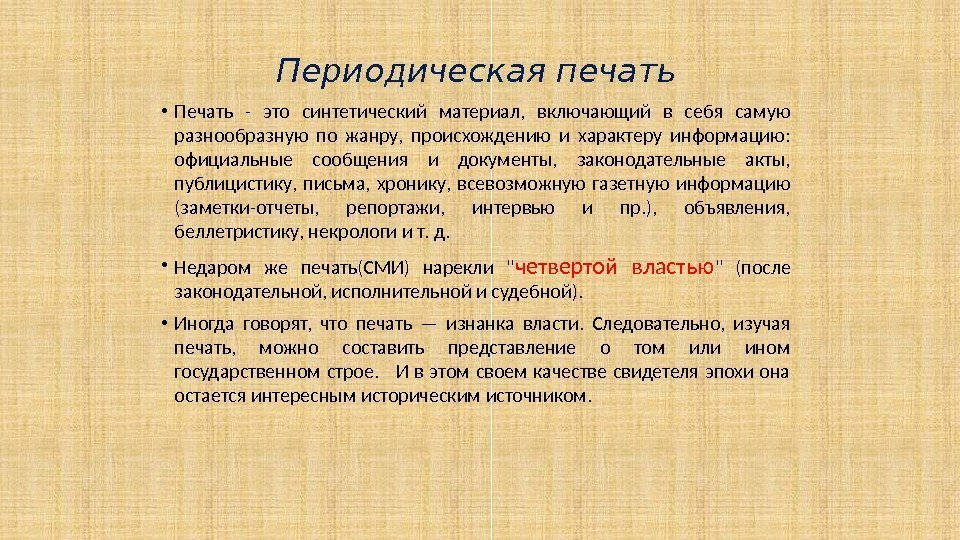 Периодическая печать

• Печать - это синтетический материал, включающий в себя самую разнообразную по жанру, происхождению и характеру информацию: официальные сообщения и документы, законодательные акты, публицистику, письма, хронику, всевозможную газетную информацию (заметки-отчеты, репортажи, интервью и пр.), объявления, беллетристику, некрологи и т. д.

• Недаром же печать(СМИ) нарекли "четвертой властью" (после законодательной, исполнительной и судебной).

• Иногда говорят, что печать — изнанка власти. Следовательно, изучая печать, можно составить представление о том или ином государственном строе. И в этом своем качестве свидетеля эпохи она остается интересным историческим источником.